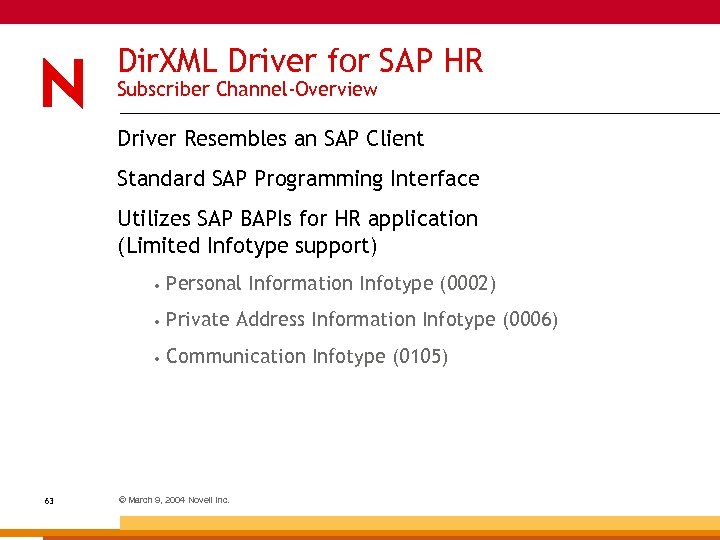 N

DirXML Driver for SAP HR
Subscriber Channel-Overview

Driver Resembles an SAP Client

Standard SAP Programming Interface

Utilizes SAP BAPIs for HR application (Limited Infotype support)

• Personal Information Infotype (0002)

• Private Address Information Infotype (0006)

• Communication Infotype (0105)

63

© March 9, 2004 Novell Inc.